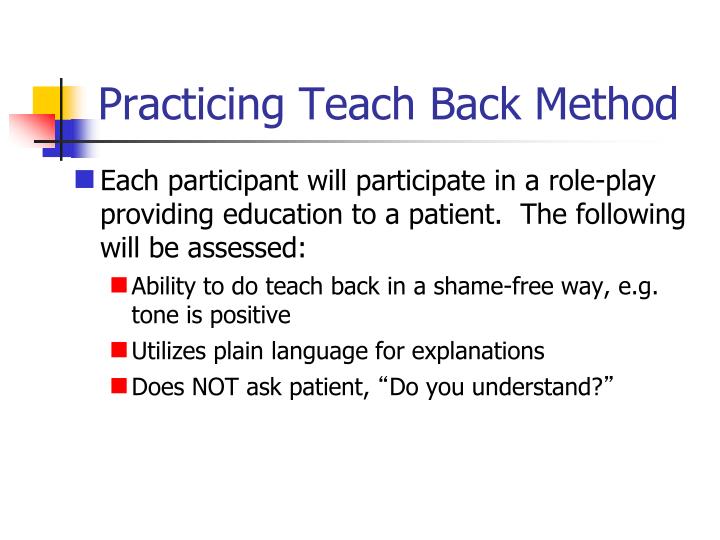 Practicing Teach Back Method

Each participant will participate in a role-play providing education to a patient.  The following will be assessed:

Ability to do teach back in a shame-free way, e.g. tone is positive

Utilizes plain language for explanations

Does NOT ask patient, “Do you understand?”